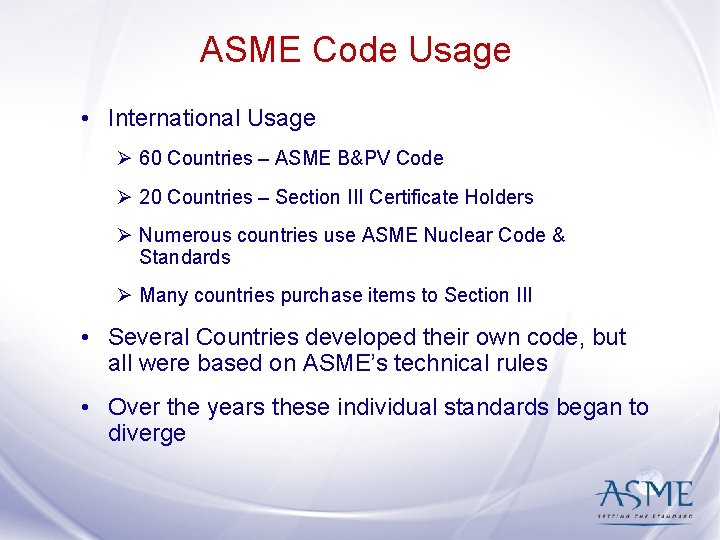 ASME Code Usage

• International Usage

➢ 60 Countries – ASME B&PV Code

➢ 20 Countries – Section III Certificate Holders

➢ Numerous countries use ASME Nuclear Code & Standards

➢ Many countries purchase items to Section III

• Several Countries developed their own code, but all were based on ASME's technical rules

• Over the years these individual standards began to diverge

ASME
SETTING THE STANDARD